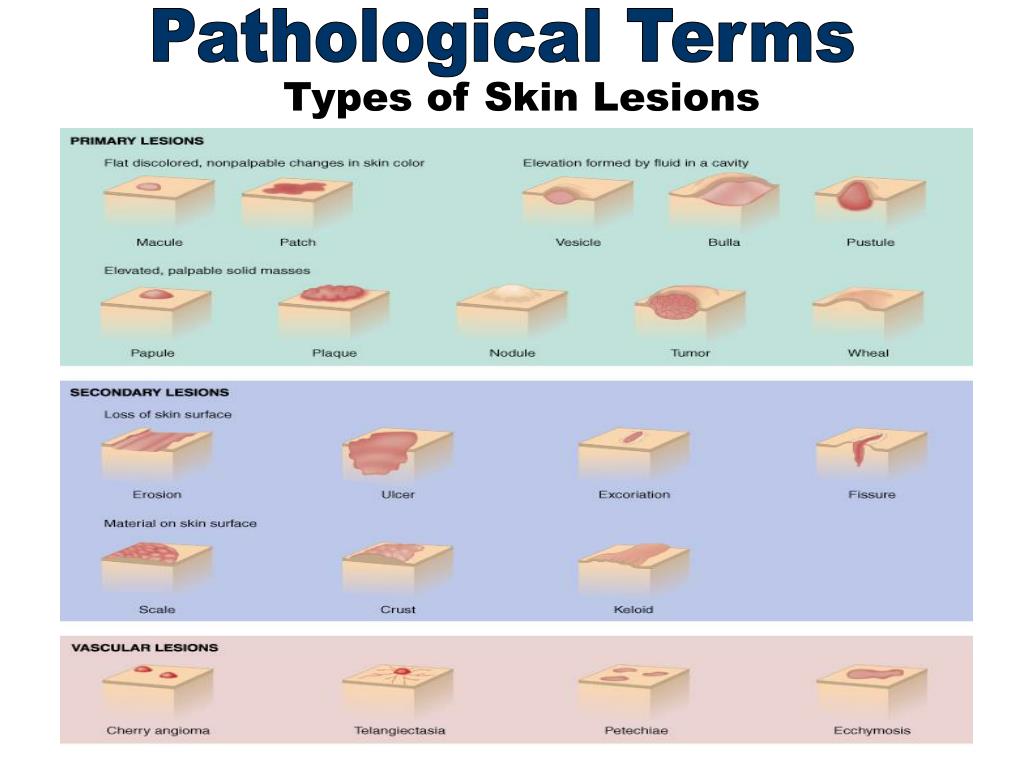 Pathological Terms
Types of Skin Lesions

PRIMARY LESIONS

Flat discolored, nonpalpable changes in skin color

Macule
Patch

Elevation formed by fluid in a cavity

Vesicle
Bulla
Pustule

Elevated, palpable solid masses

Papule
Plaque
Nodule
Tumor
Wheal

SECONDARY LESIONS

Loss of skin surface

Erosion
Ulcer
Excoriation
Fissure

Material on skin surface

Scale
Crust
Keloid

VASCULAR LESIONS

Cherry angioma
Telangiectasia
Petechiae
Ecchymosis